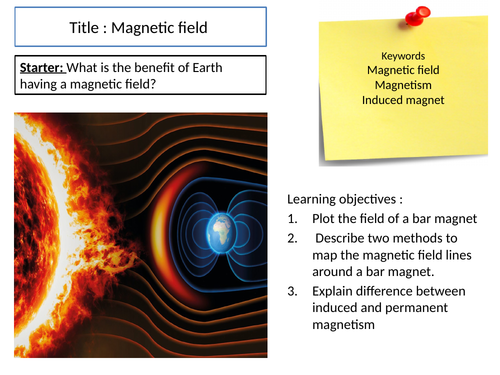 Title : Magnetic field

Starter: What is the benefit of Earth having a magnetic field?

Keywords
Magnetic field
Magnetism
Induced magnet

Learning objectives :
1. Plot the field of a bar magnet
2. Describe two methods to map the magnetic field lines around a bar magnet.
3. Explain difference between induced and permanent magnetism